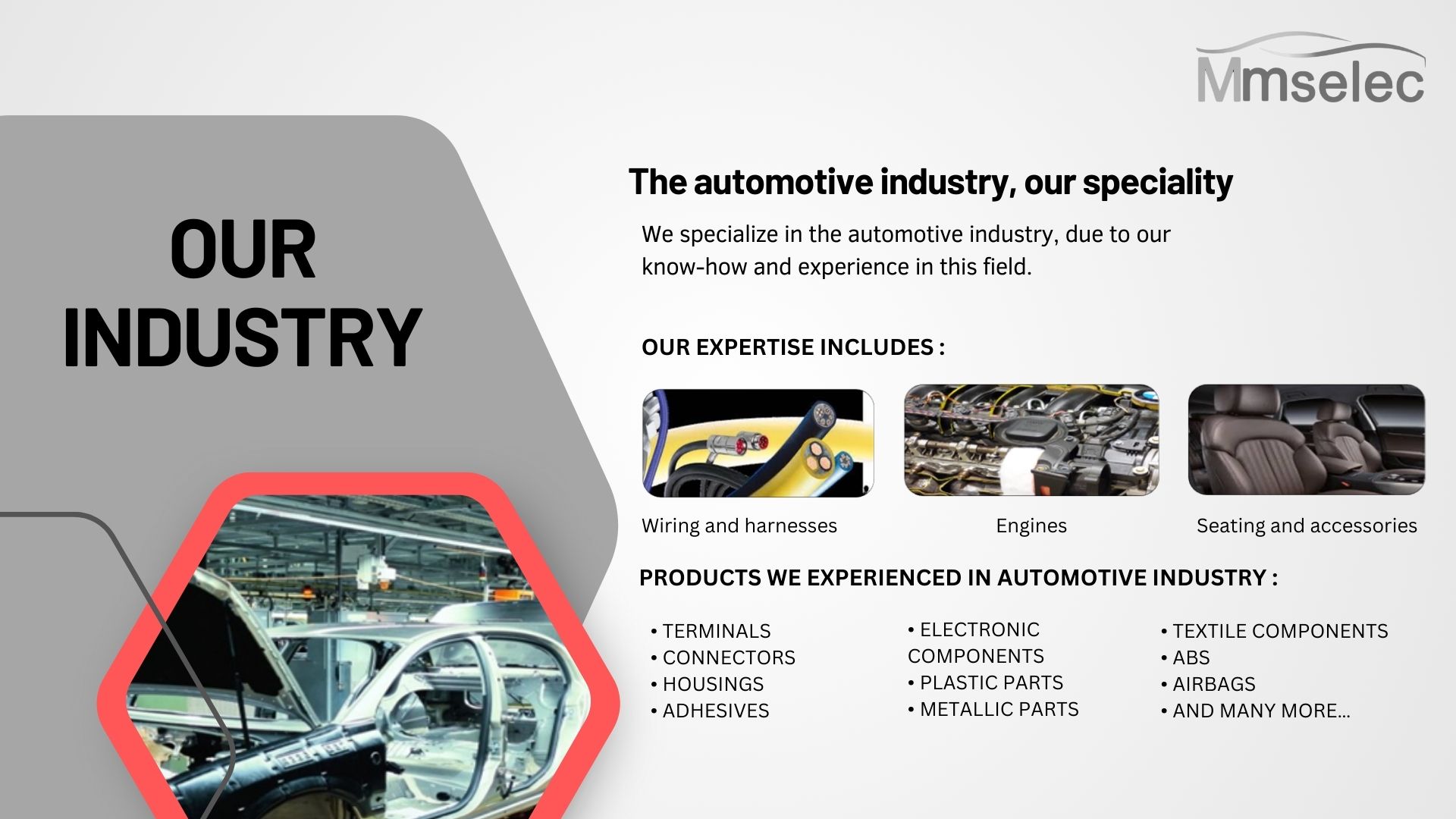 Mmselec

OUR INDUSTRY

The automotive industry, our speciality

We specialize in the automotive industry, due to our know-how and experience in this field.

OUR EXPERTISE INCLUDES :

Wiring and harnesses

Engines

Seating and accessories

PRODUCTS WE EXPERIENCED IN AUTOMOTIVE INDUSTRY :

• TERMINALS
• CONNECTORS
• HOUSINGS
• ADHESIVES

• ELECTRONIC COMPONENTS
• PLASTIC PARTS
• METALLIC PARTS

• TEXTILE COMPONENTS
• ABS
• AIRBAGS
• AND MANY MORE...